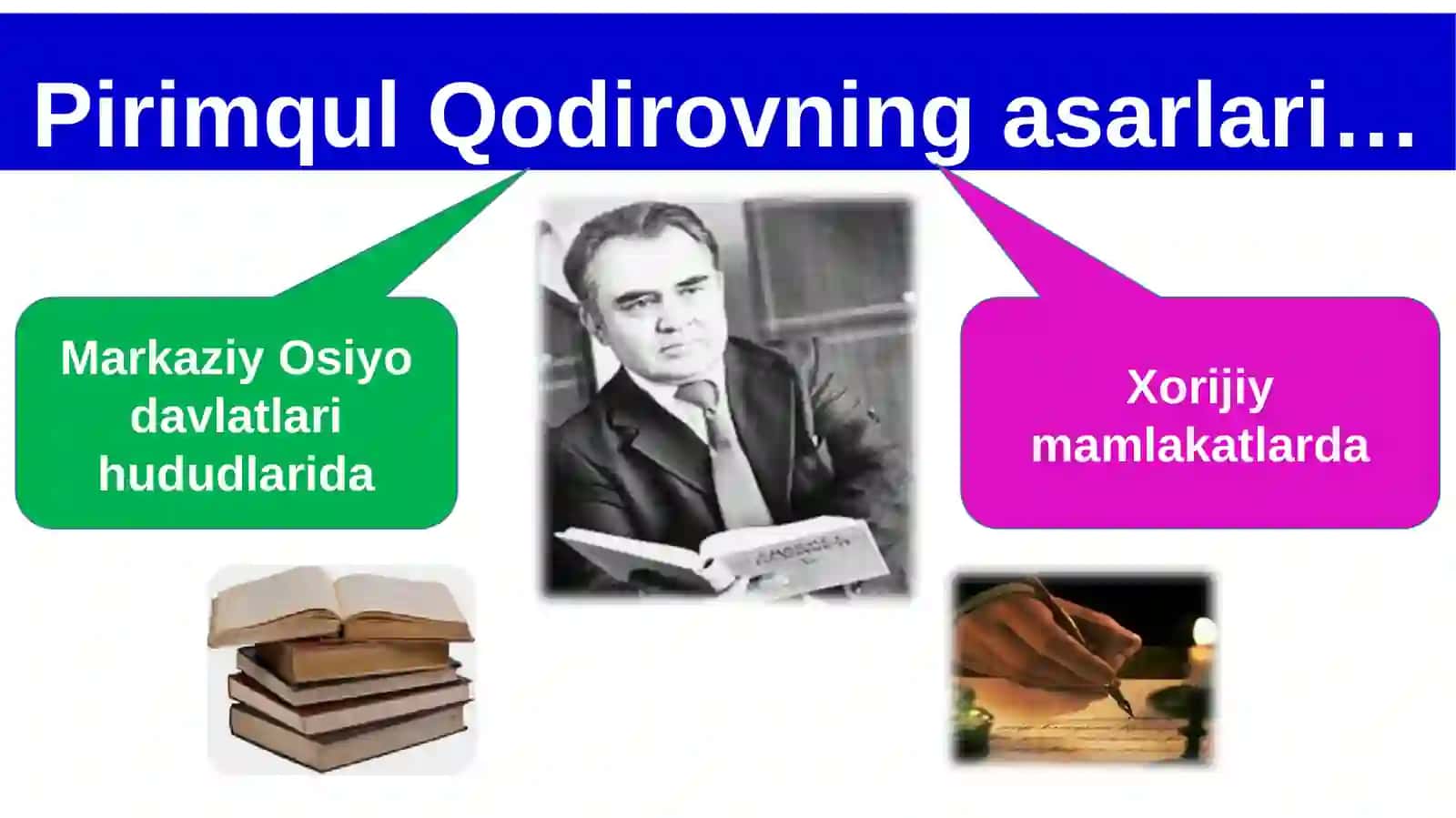 Pirimqul Qodirovning asarlari…

Markaziy Osiyo davlatlari hududlarida

Xorijiy mamlakatlarda